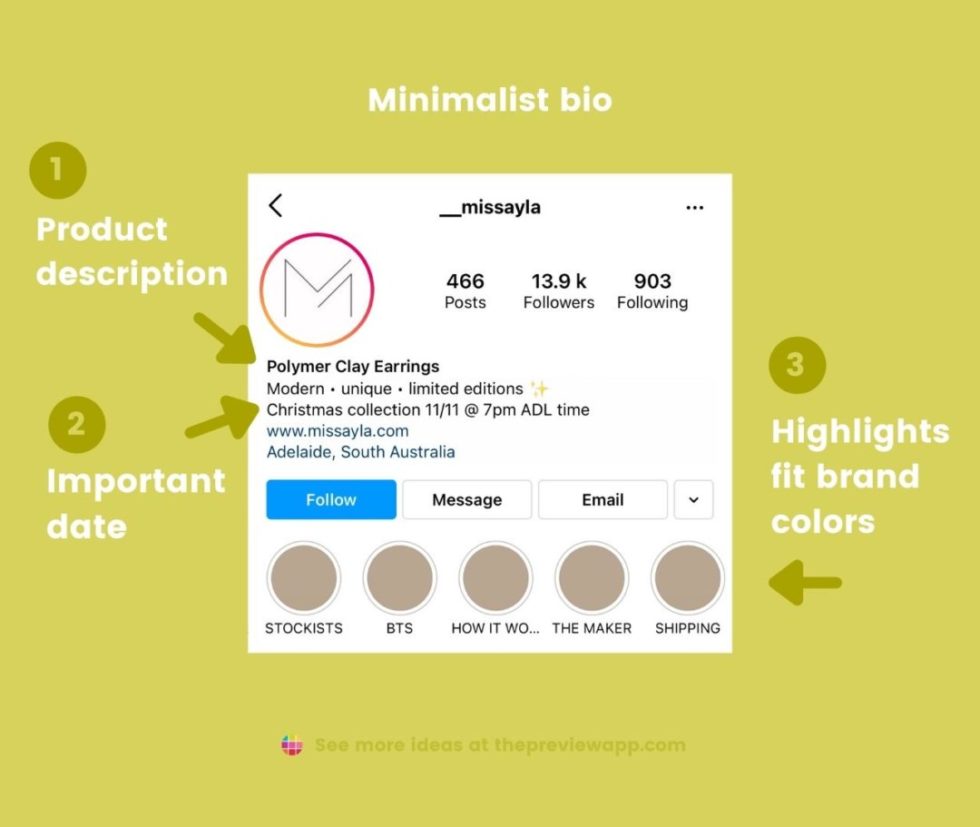 Minimalist bio

1

Product description

2

Important date

__missayla

466 Posts

13.9 k Followers

903 Following

Polymer Clay Earrings
Modern • unique • limited editions ✨
Christmas collection 11/11 @ 7pm ADL time
www.missayla.com
Adelaide, South Australia

Follow

Message

Email

STOCKISTS

BTS

HOW IT WO...

THE MAKER

SHIPPING

3

Highlights fit brand colors

See more ideas at thepreviewapp.com